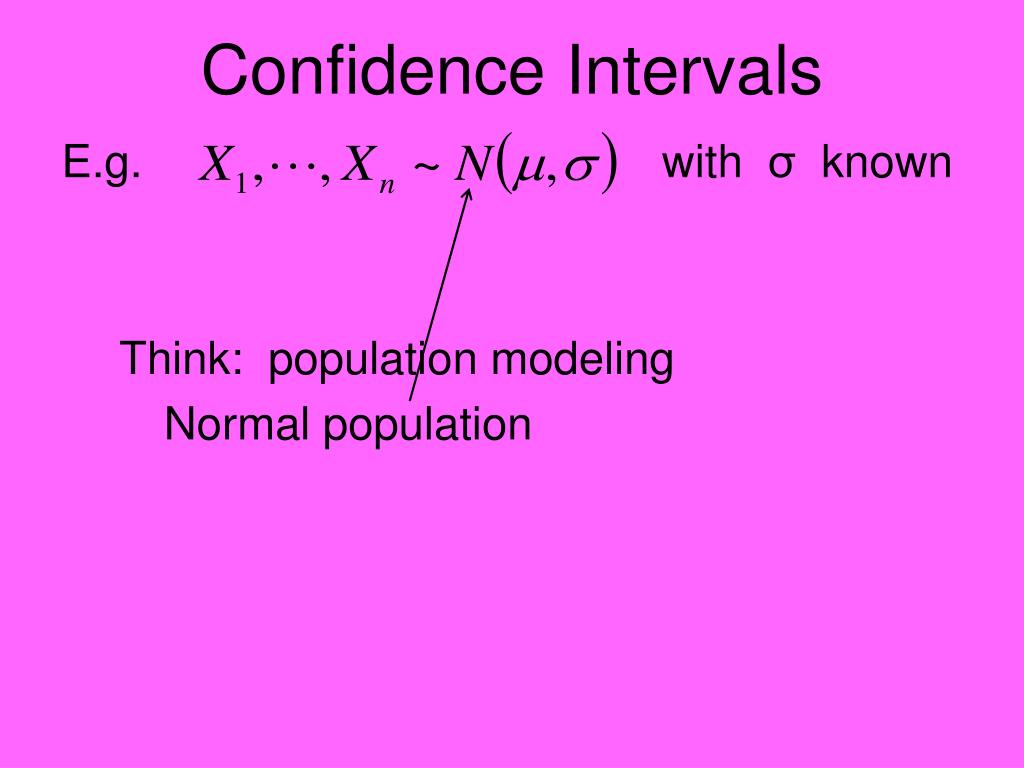 Confidence Intervals

E.g. $X_1, \cdots, X_n \sim N(\mu, \sigma)$ with σ known

Think: population modeling

Normal population